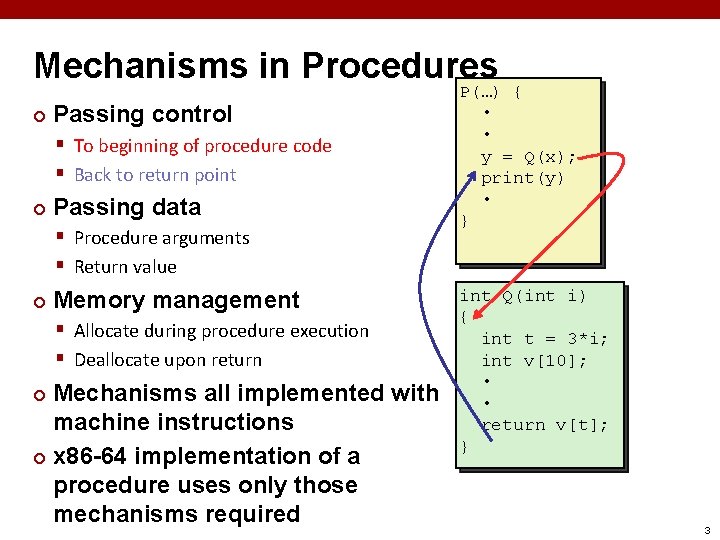 Mechanisms in Procedures

Passing control
- To beginning of procedure code
- Back to return point

Passing data
- Procedure arguments
- Return value

Memory management
- Allocate during procedure execution
- Deallocate upon return

Mechanisms all implemented with machine instructions

x86-64 implementation of a procedure uses only those mechanisms required

P(…) {
•
•
y = Q(x);
print(y)
•
}

int Q(int i)
{
int t = 3*i;
int v[10];
•
•
return v[t];
}

3